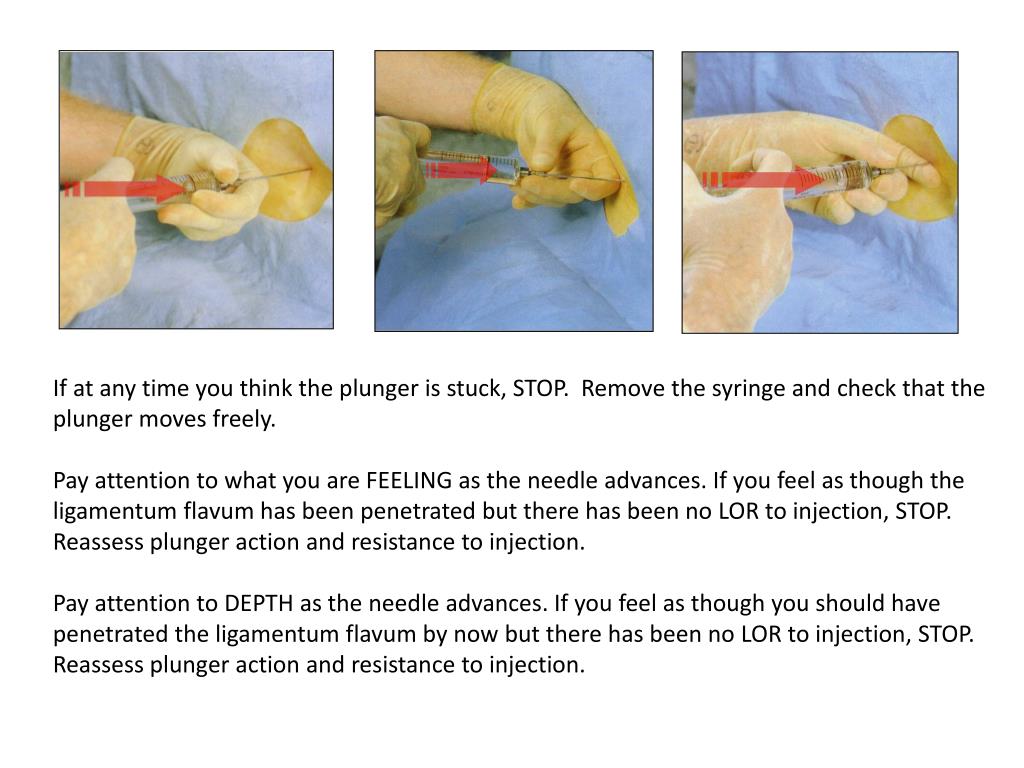 If at any time you think the plunger is stuck, STOP.  Remove the syringe and check that the plunger moves freely.

Pay attention to what you are FEELING as the needle advances. If you feel as though the ligamentum flavum has been penetrated but there has been no LOR to injection, STOP. Reassess plunger action and resistance to injection.

Pay attention to DEPTH as the needle advances. If you feel as though you should have penetrated the ligamentum flavum by now but there has been no LOR to injection, STOP. Reassess plunger action and resistance to injection.